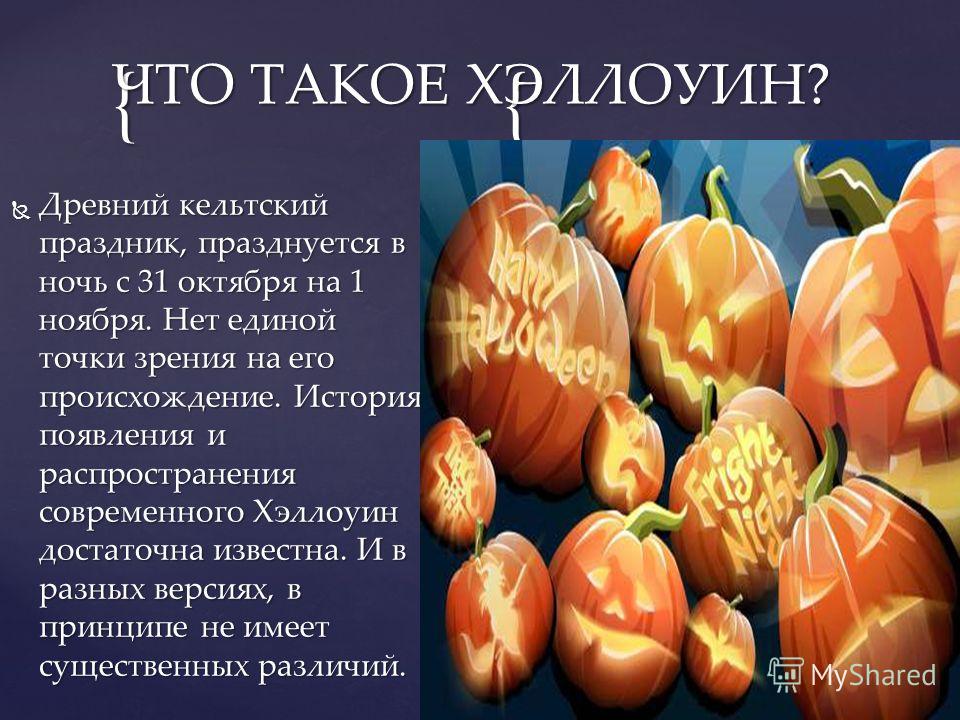 ЧТО ТАКОЕ ХЭЛЛОУИН?

Древний кельтский праздник, празднуется в ночь с 31 октября на 1 ноября. Нет единой точки зрения на его происхождение. История появления и распространения современного Хэллоуин достаточна известна. И в разных версиях, в принципе не имеет существенных различий.

Happy Halloween

Fright Night

MyShared